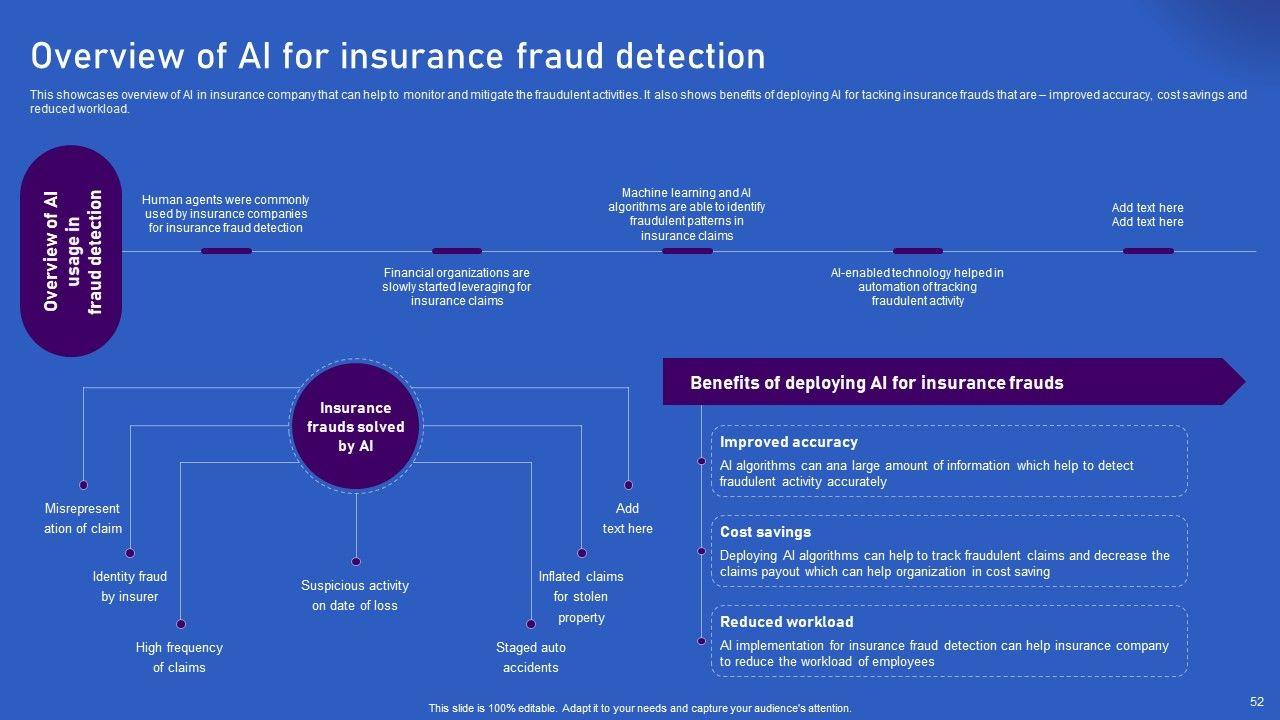 Overview of AI for insurance fraud detection

This showcases overview of AI in insurance company that can help to monitor and mitigate the fraudulent activities. It also shows benefits of deploying AI for tacking insurance frauds that are – improved accuracy, cost savings and reduced workload.

Overview of AI usage in fraud detection

Human agents were commonly used by insurance companies for insurance fraud detection

Financial organizations are slowly started leveraging for insurance claims

Machine learning and AI algorithms are able to identify fraudulent patterns in insurance claims

AI-enabled technology helped in automation of tracking fraudulent activity

Add text here Add text here

Insurance frauds solved by AI

Misrepresent ation of claim

Identity fraud by insurer

High frequency of claims

Suspicious activity on date of loss

Staged auto accidents

Inflated claims for stolen property

Add text here

Benefits of deploying AI for insurance frauds

Improved accuracy
AI algorithms can ana large amount of information which help to detect fraudulent activity accurately

Cost savings
Deploying AI algorithms can help to track fraudulent claims and decrease the claims payout which can help organization in cost saving

Reduced workload
AI implementation for insurance fraud detection can help insurance company to reduce the workload of employees

This slide is 100% editable. Adapt it to your needs and capture your audience's attention.

52